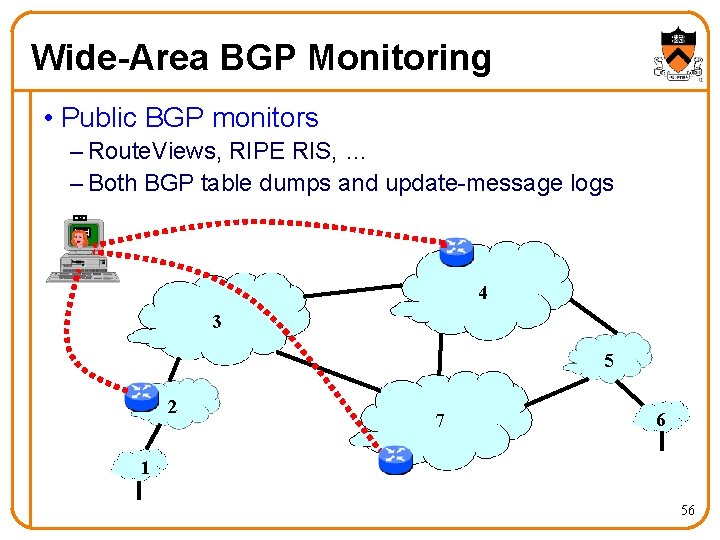 Wide-Area BGP Monitoring

• Public BGP monitors
– RouteViews, RIPE RIS, …
– Both BGP table dumps and update-message logs

4

3

5

2

7

6

1

56